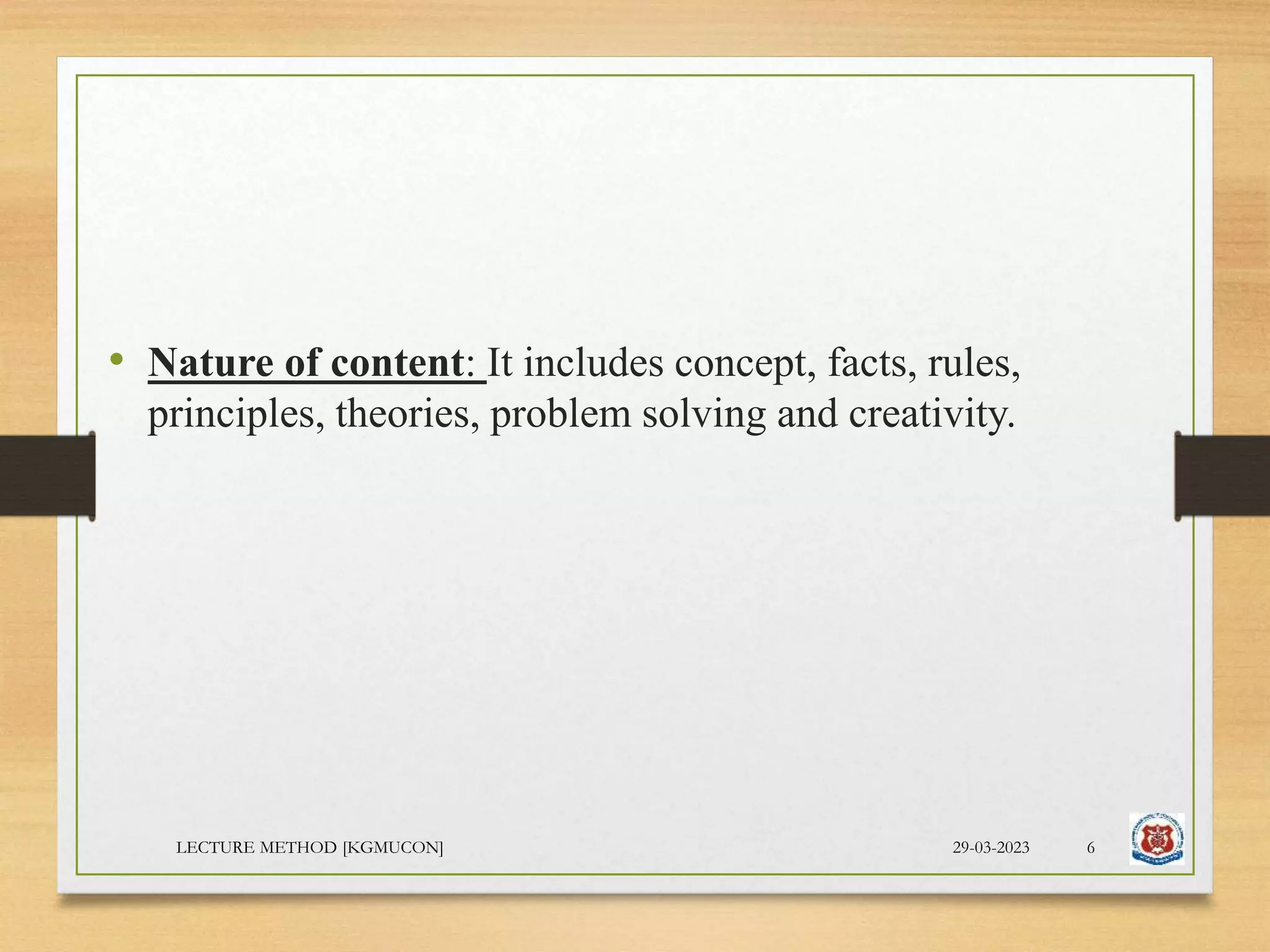 • Nature of content: It includes concept, facts, rules, principles, theories, problem solving and creativity.

LECTURE METHOD [KGMUCON]

29-03-2023

6